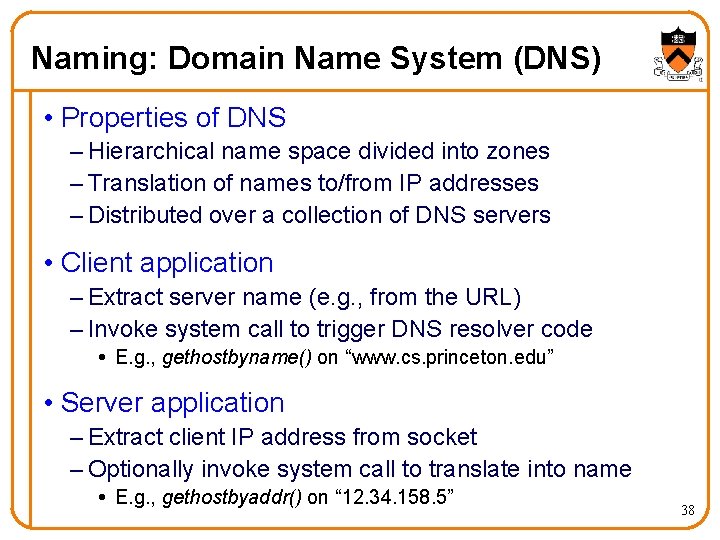 Naming: Domain Name System (DNS)

• Properties of DNS
– Hierarchical name space divided into zones
– Translation of names to/from IP addresses
– Distributed over a collection of DNS servers

• Client application
– Extract server name (e.g., from the URL)
– Invoke system call to trigger DNS resolver code
• E.g., gethostbyname() on "www.cs.princeton.edu"

• Server application
– Extract client IP address from socket
– Optionally invoke system call to translate into name
• E.g., gethostbyaddr() on "12.34.158.5"

38